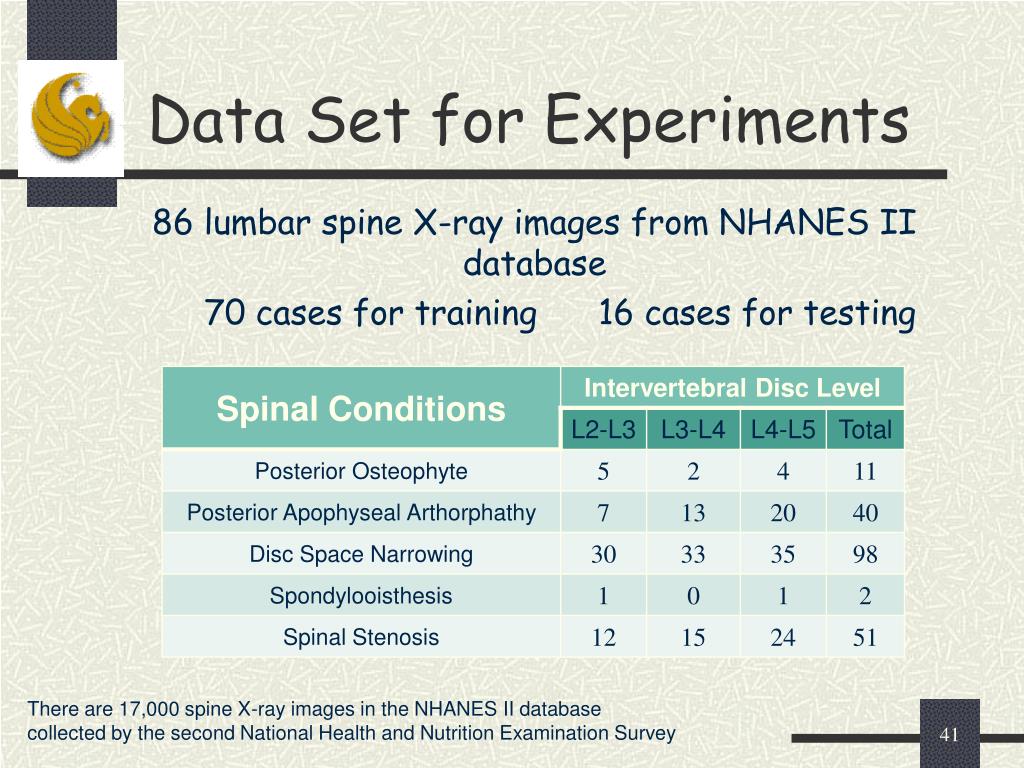 Data Set for Experiments

86 lumbar spine X-ray images from NHANES II database

70 cases for training 16 cases for testing

| Spinal Conditions | Intervertebral Disc Level | | | |
|---|---|---|---|---|
| | L2-L3 | L3-L4 | L4-L5 | Total |
| Posterior Osteophyte | 5 | 2 | 4 | 11 |
| Posterior Apophyseal Arthorphathy | 7 | 13 | 20 | 40 |
| Disc Space Narrowing | 30 | 33 | 35 | 98 |
| Spondylooisthesis | 1 | 0 | 1 | 2 |
| Spinal Stenosis | 12 | 15 | 24 | 51 |

There are 17,000 spine X-ray images in the NHANES II database collected by the second National Health and Nutrition Examination Survey

41